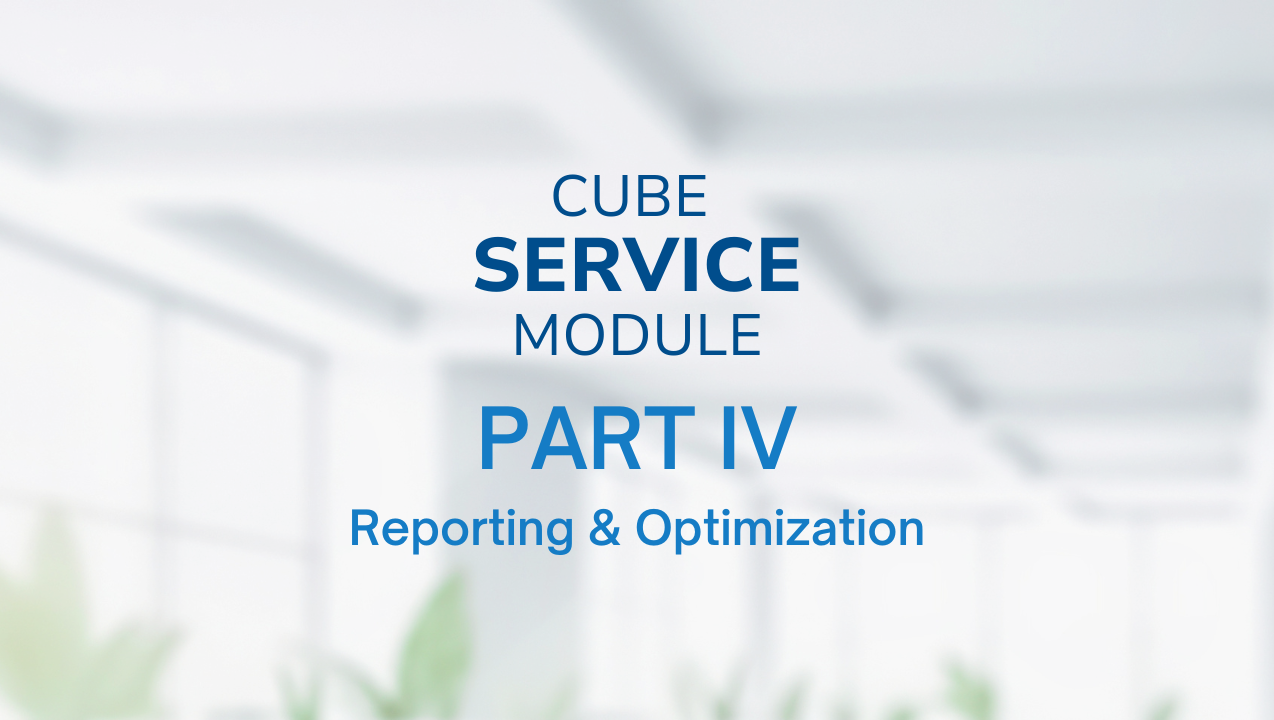 CUBE
SERVICE
MODULE

PART IV

Reporting & Optimization